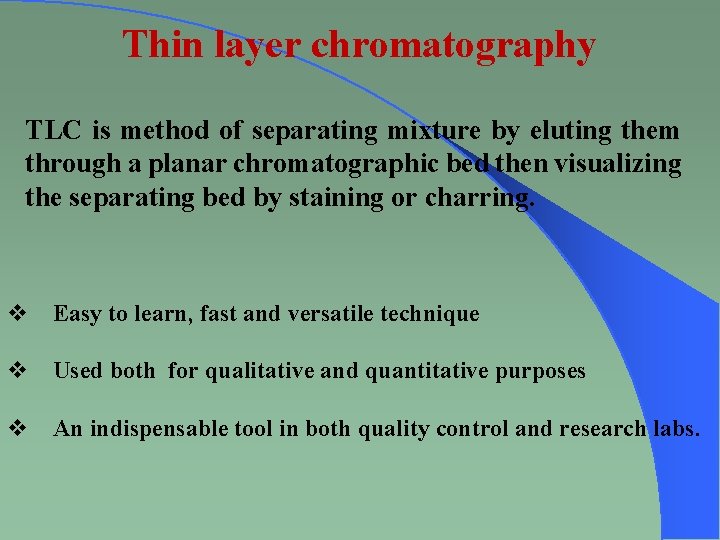 Thin layer chromatography

TLC is method of separating mixture by eluting them through a planar chromatographic bed then visualizing the separating bed by staining or charring.

❖ Easy to learn, fast and versatile technique

❖ Used both for qualitative and quantitative purposes

❖ An indispensable tool in both quality control and research labs.